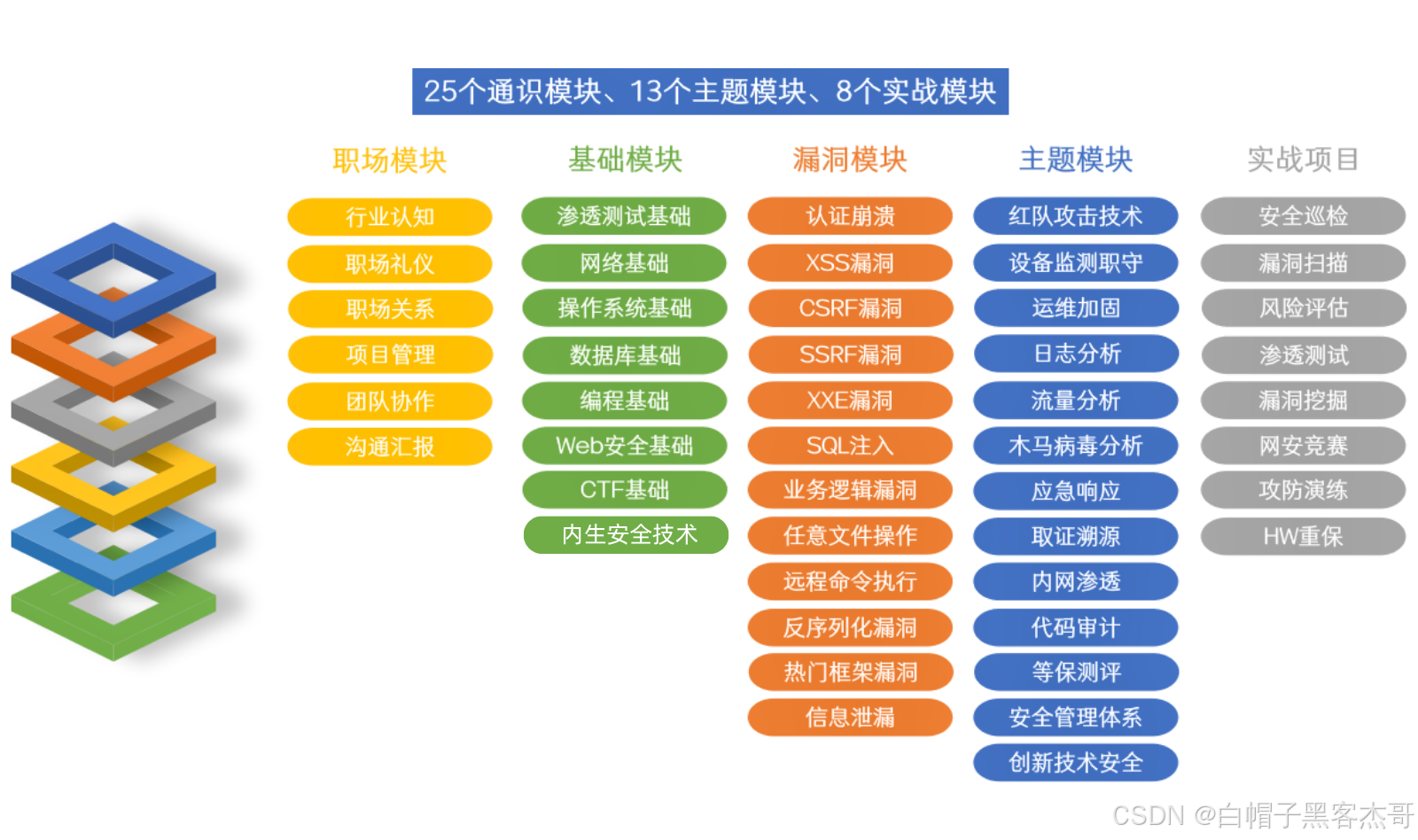 25个通识模块、13个主题模块、8个实战模块

职场模块
行业认知
职场礼仪
职场关系
项目管理
团队协作
沟通汇报

基础模块
渗透测试基础
网络基础
操作系统基础
数据库基础
编程基础
Web安全基础
CTF基础
内生安全技术

漏洞模块
认证崩溃
XSS漏洞
CSRF漏洞
SSRF漏洞
XXE漏洞
SQL注入
业务逻辑漏洞
任意文件操作
远程命令执行
反序列化漏洞
热门框架漏洞
信息泄漏

主题模块
红队攻击技术
设备监测职守
运维加固
日志分析
流量分析
木马病毒分析
应急响应
取证溯源
内网渗透
代码审计
等保测评
安全管理体系
创新技术安全

实战项目
安全巡检
漏洞扫描
风险评估
渗透测试
漏洞挖掘
网安竞赛
攻防演练
HW重保

CSDN @白帽子黑客杰哥